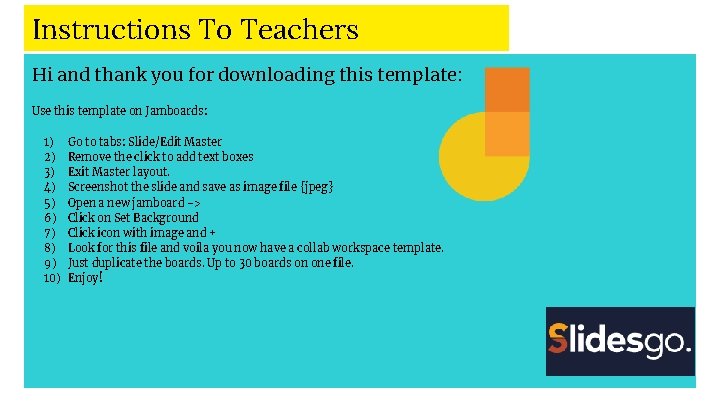 Instructions To Teachers

Hi and thank you for downloading this template:

Use this template on Jamboards:

1) Go to tabs: Slide/Edit Master
2) Remove the click to add text boxes
3) Exit Master layout.
4) Screenshot the slide and save as image file {jpeg}
5) Open a new jamboard ->
6) Click on Set Background
7) Click icon with image and +
8) Look for this file and voila you now have a collab workspace template.
9) Just duplicate the boards. Up to 30 boards on one file.
10) Enjoy!

Slidesgo.